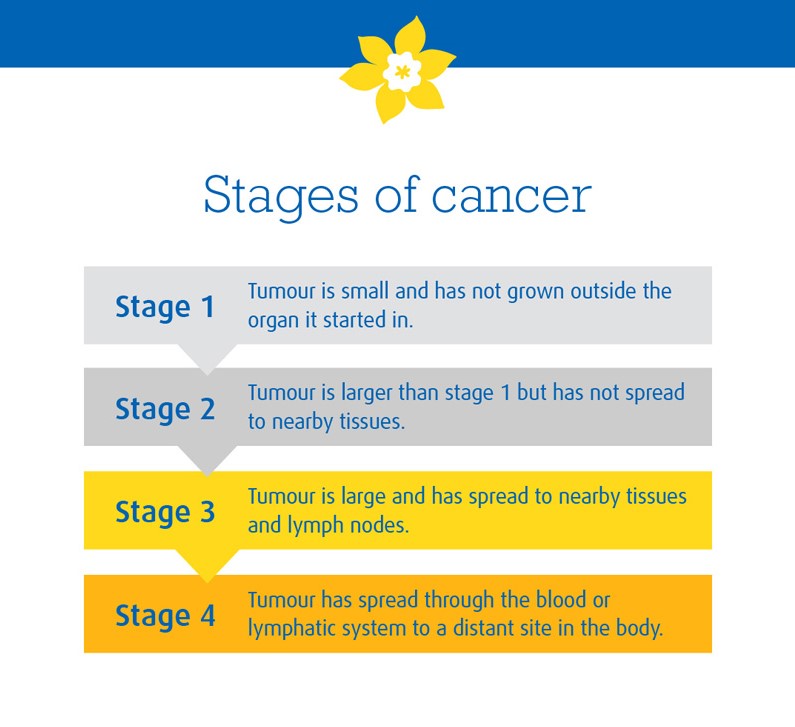 Stages of cancer

Stage 1
Tumour is small and has not grown outside the organ it started in.

Stage 2
Tumour is larger than stage 1 but has not spread to nearby tissues.

Stage 3
Tumour is large and has spread to nearby tissues and lymph nodes.

Stage 4
Tumour has spread through the blood or lymphatic system to a distant site in the body.